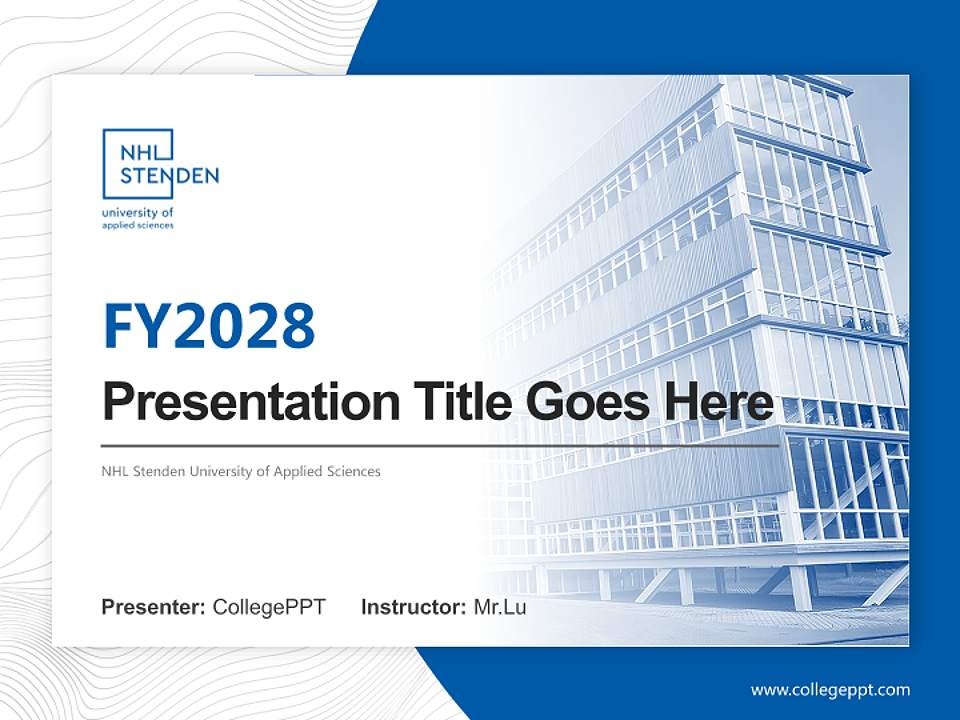 NHL STENDEN
university of applied sciences

FY2028

Presentation Title Goes Here

NHL Stenden University of Applied Sciences

Presenter: CollegePPT Instructor: Mr.Lu

www.collegeppt.com